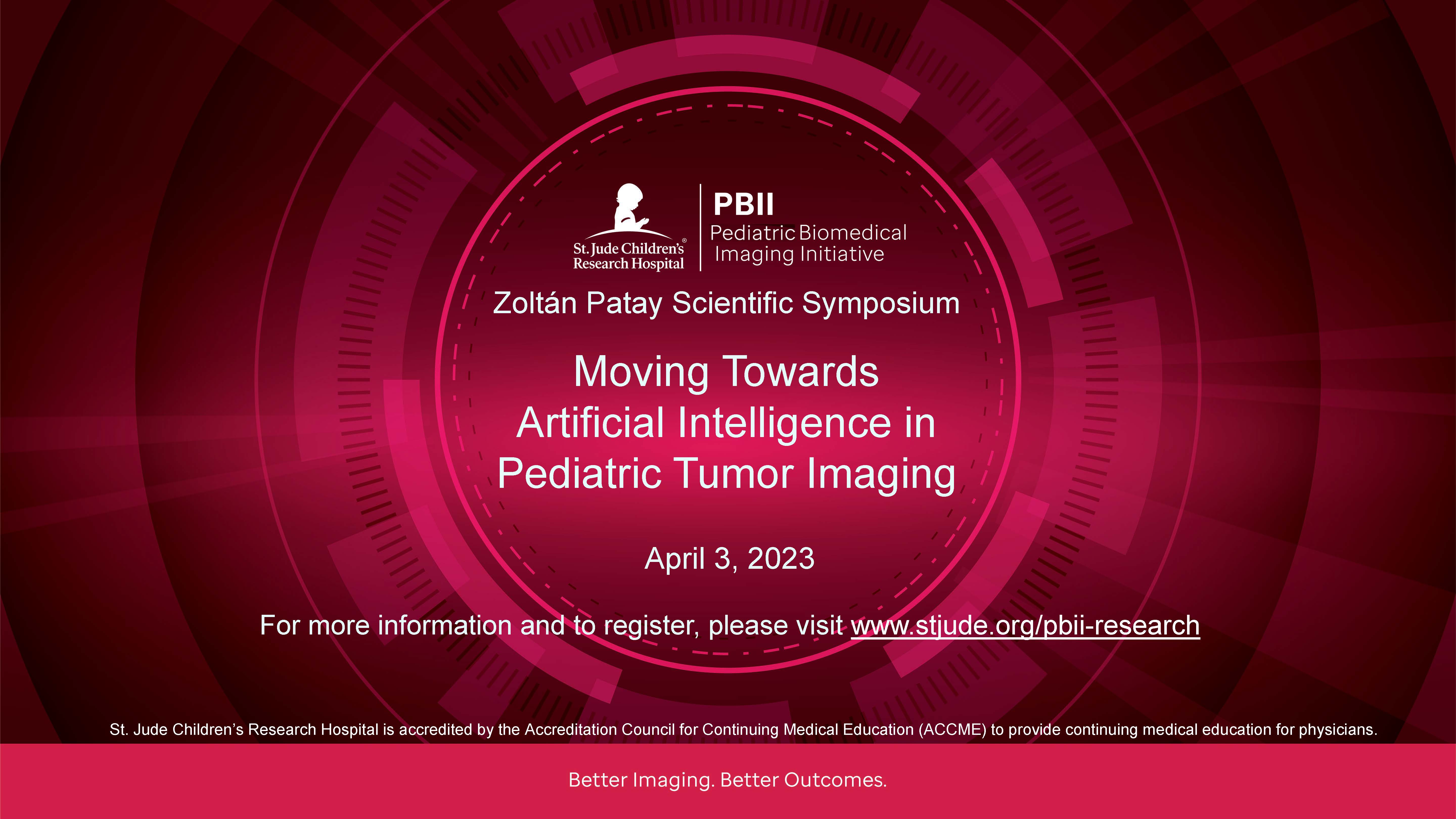 St. Jude Children's® Research Hospital

PBII
Pediatric Biomedical Imaging Initiative

Zoltán Patay Scientific Symposium

Moving Towards Artificial Intelligence in Pediatric Tumor Imaging

April 3, 2023

For more information and to register, please visit www.stjude.org/pbii-research

St. Jude Children's Research Hospital is accredited by the Accreditation Council for Continuing Medical Education (ACCME) to provide continuing medical education for physicians.

Better Imaging. Better Outcomes.